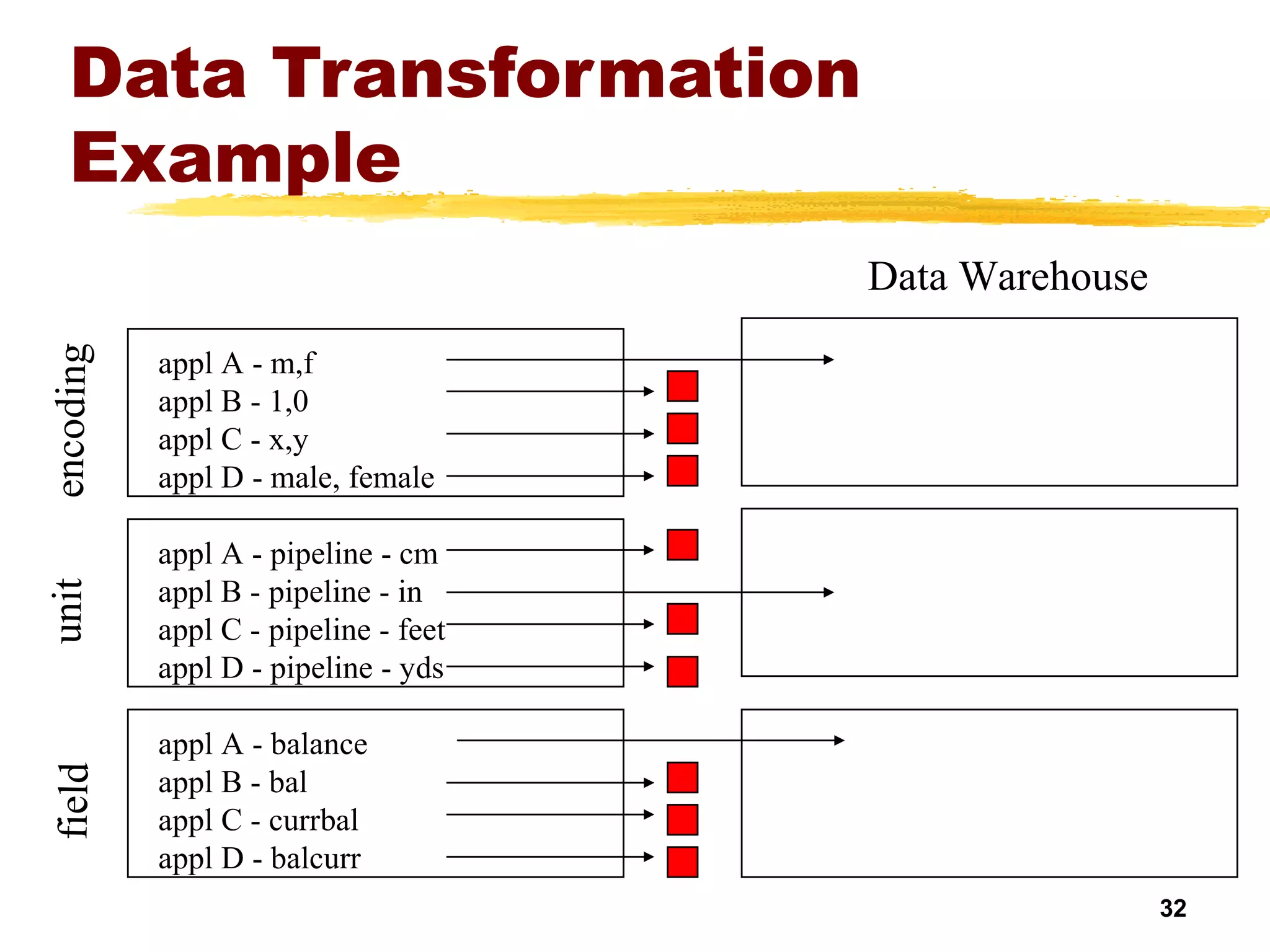 Data Transformation Example

Data Warehouse

encoding

appl A - m,f
appl B - 1,0
appl C - x,y
appl D - male, female

unit

appl A - pipeline - cm
appl B - pipeline - in
appl C - pipeline - feet
appl D - pipeline - yds

field

appl A - balance
appl B - bal
appl C - currbal
appl D - balcurr

32